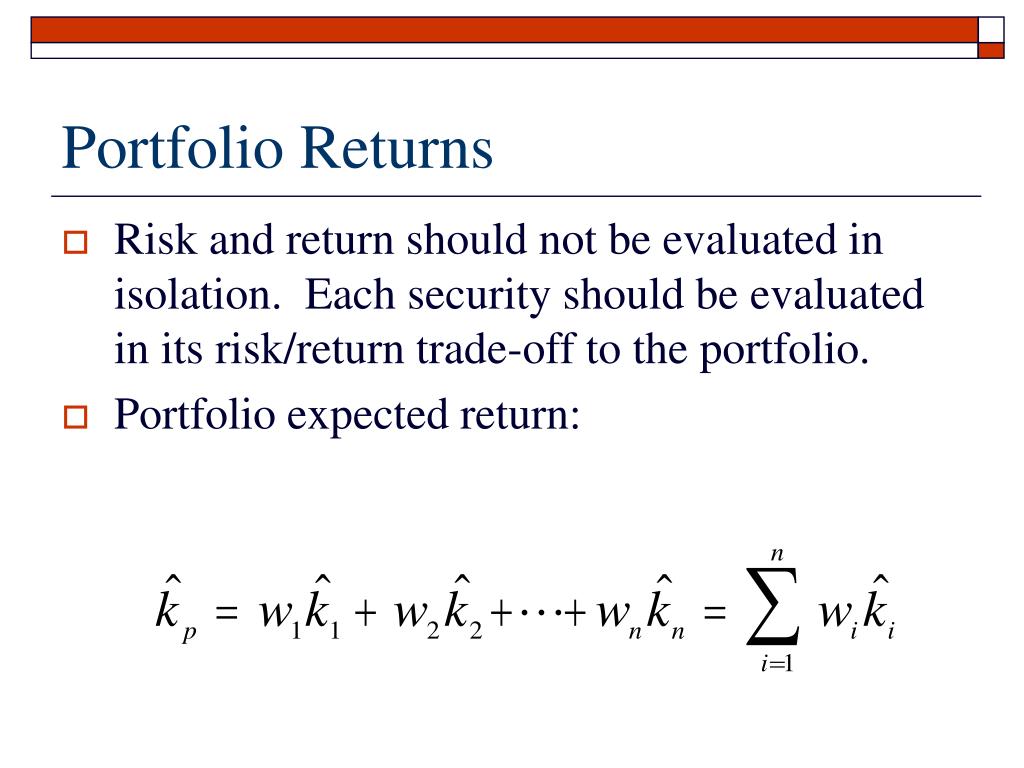 Portfolio Returns

Risk and return should not be evaluated in isolation. Each security should be evaluated in its risk/return trade-off to the portfolio.

Portfolio expected return:

$\hat{k}_p = w_1\hat{k}_1 + w_2\hat{k}_2 + \cdots + w_n\hat{k}_n = \sum_{i=1}^{n} w_i\hat{k}_i$